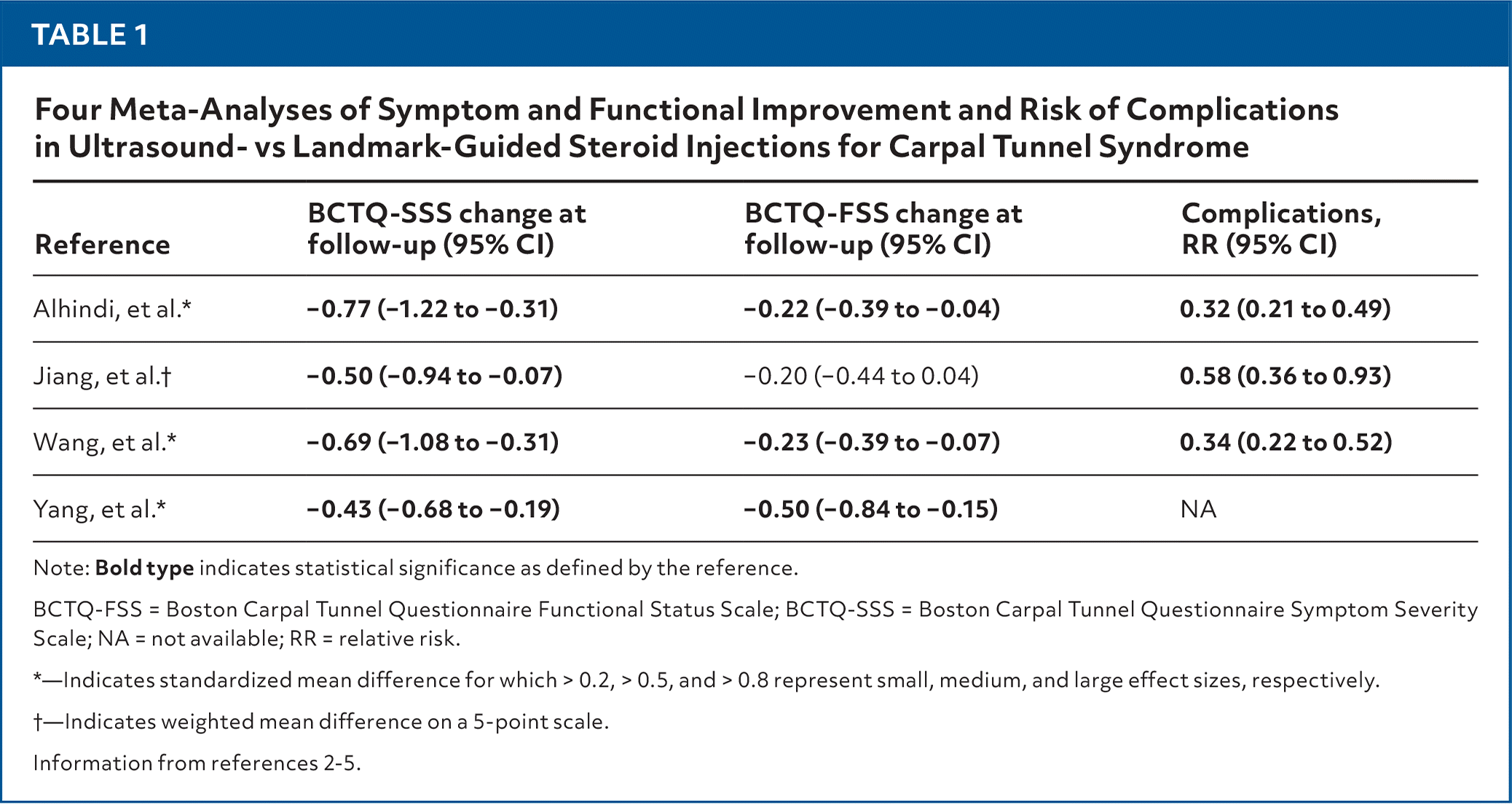 TABLE 1

Four Meta-Analyses of Symptom and Functional Improvement and Risk of Complications in Ultrasound- vs Landmark-Guided Steroid Injections for Carpal Tunnel Syndrome

| Reference | BCTQ-SSS change at follow-up (95% CI) | BCTQ-FSS change at follow-up (95% CI) | Complications, RR (95% CI) |
|---|---|---|---|
| Alhindi, et al.* | −0.77 (−1.22 to −0.31) | −0.22 (−0.39 to −0.04) | 0.32 (0.21 to 0.49) |
| Jiang, et al.† | −0.50 (−0.94 to −0.07) | −0.20 (−0.44 to 0.04) | 0.58 (0.36 to 0.93) |
| Wang, et al.* | −0.69 (−1.08 to −0.31) | −0.23 (−0.39 to −0.07) | 0.34 (0.22 to 0.52) |
| Yang, et al.* | −0.43 (−0.68 to −0.19) | −0.50 (−0.84 to −0.15) | NA |

Note: Bold type indicates statistical significance as defined by the reference.

BCTQ-FSS = Boston Carpal Tunnel Questionnaire Functional Status Scale; BCTQ-SSS = Boston Carpal Tunnel Questionnaire Symptom Severity Scale; NA = not available; RR = relative risk.

*—Indicates standardized mean difference for which > 0.2, > 0.5, and > 0.8 represent small, medium, and large effect sizes, respectively.

†—Indicates weighted mean difference on a 5-point scale.

Information from references 2-5.